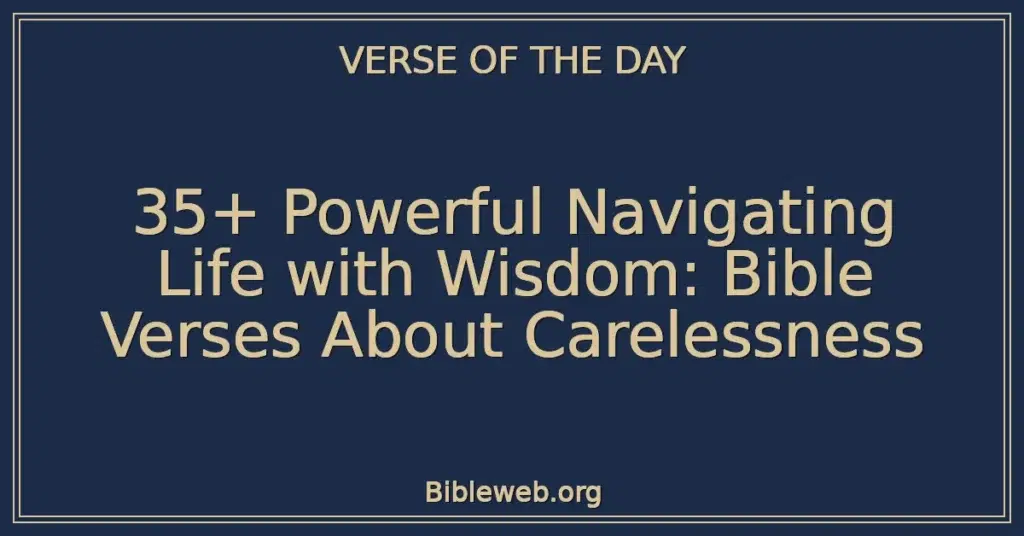 VERSE OF THE DAY

35+ Powerful Navigating Life with Wisdom: Bible Verses About Carelessness

Bibleweb.org